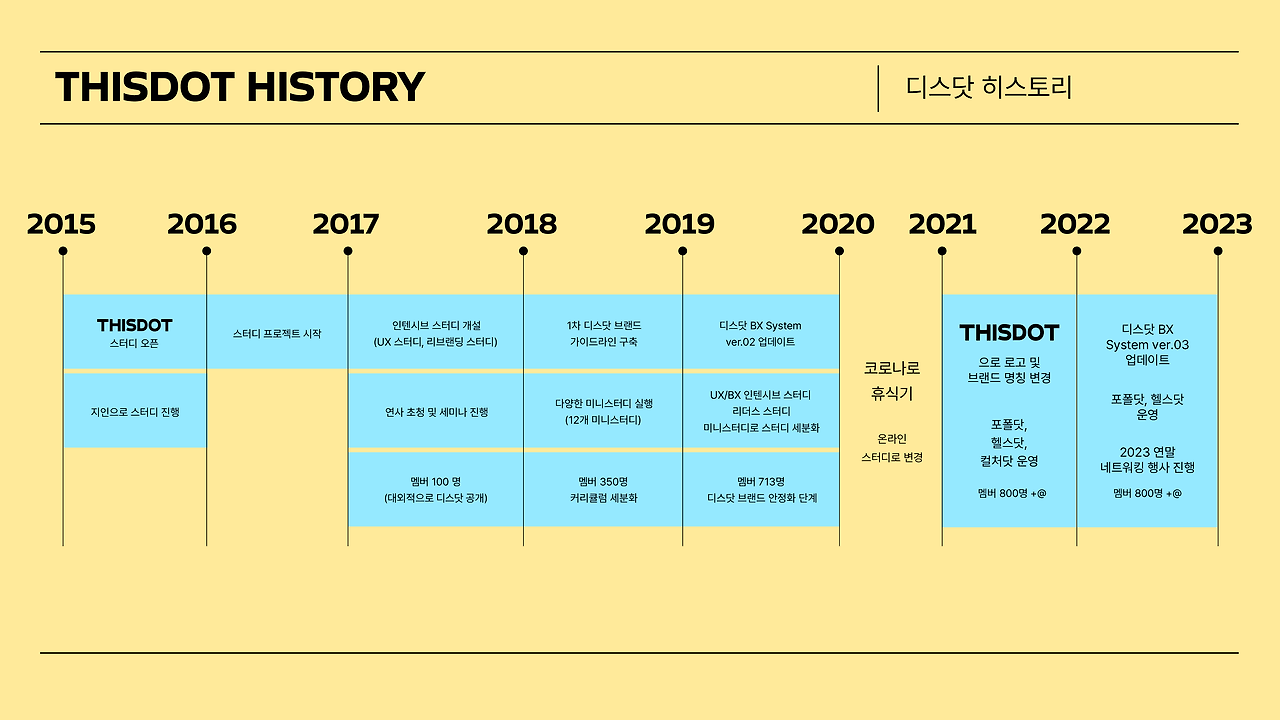 THISDOT HISTORY

디스닷 히스토리

2015

2016

2017

2018

2019

2020

2021

2022

2023

THISDOT
스터디 오픈

지인으로 스터디 진행

스터디 프로젝트 시작

인텐시브 스터디 개설
(UX 스터디, 리브랜딩 스터디)

연사 초청 및 세미나 진행

멤버 100 명
(대외적으로 디스닷 공개)

1차 디스닷 브랜드
가이드라인 구축

다양한 미니스터디 실행
(12개 미니스터디)

멤버 350명
커리큘럼 세분화

디스닷 BX System
ver.02 업데이트

UX/BX 인텐시브 스터디
리더스 스터디
미니스터디로 스터디 세분화

멤버 713명
디스닷 브랜드 안정화 단계

코로나로
휴식기

온라인
스터디로 변경

THISDOT
으로 로고 및
브랜드 명칭 변경

포폴닷,
헬스닷,
컬처닷 운영

멤버 800명 +@

디스닷 BX
System ver.03
업데이트

포폴닷, 헬스닷
운영

2023 연말
네트워킹 행사 진행

멤버 800명 +@